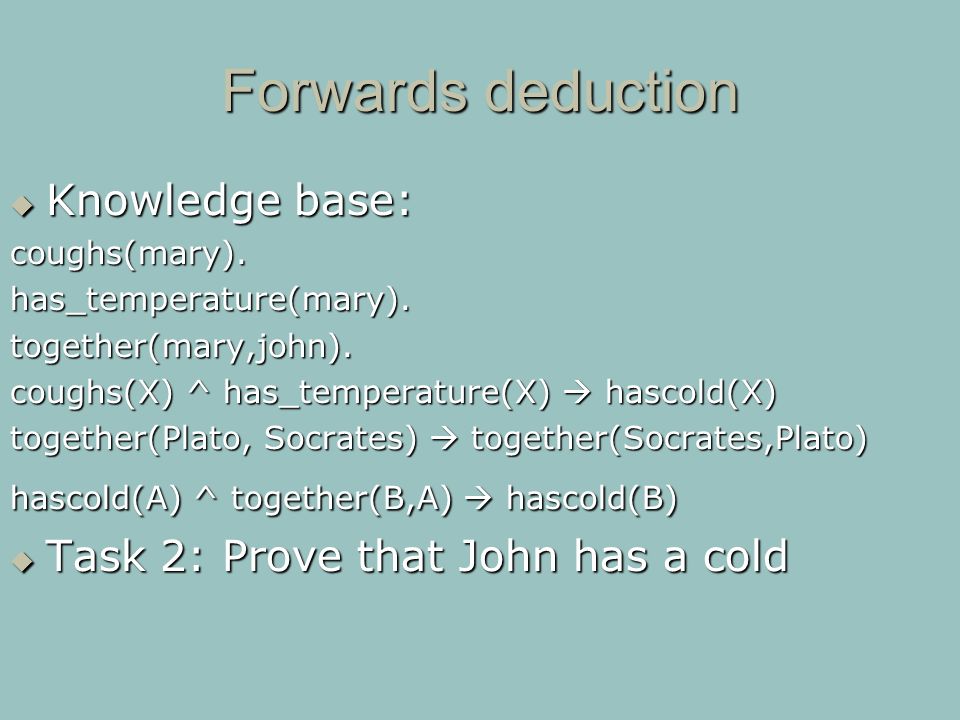 Forwards deduction

Knowledge base:

coughs(mary).
has_temperature(mary).
together(mary,john).
coughs(X) ^ has_temperature(X) → hascold(X)
together(Plato, Socrates) → together(Socrates,Plato)
hascold(A) ^ together(B,A) → hascold(B)

Task 2: Prove that John has a cold